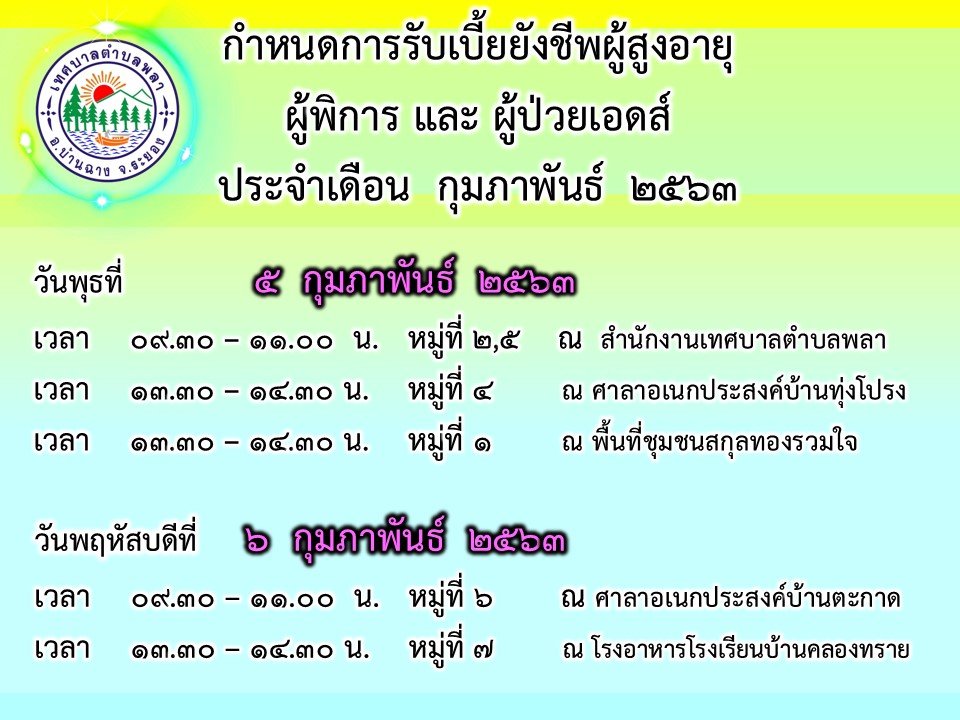 เทศบาลตำบลพลา
อ.บ้านฉาง จ.ระยอง

กำหนดการรับเบี้ยยังชีพผู้สูงอายุ
ผู้พิการ และ ผู้ป่วยเอดส์
ประจำเดือน กุมภาพันธ์ ๒๕๖๓

วันพุธที่ ๕ กุมภาพันธ์ ๒๕๖๓
เวลา ๐๙.๓๐ – ๑๑.๐๐ น. หมู่ที่ ๒,๕ ณ สำนักงานเทศบาลตำบลพลา
เวลา ๑๓.๓๐ – ๑๔.๓๐ น. หมู่ที่ ๔ ณ ศาลาอเนกประสงค์บ้านทุ่งโปรง
เวลา ๑๓.๓๐ – ๑๔.๓๐ น. หมู่ที่ ๑ ณ พื้นที่ชุมชนสกุลทองรวมใจ

วันพฤหัสบดีที่ ๖ กุมภาพันธ์ ๒๕๖๓
เวลา ๐๙.๓๐ – ๑๑.๐๐ น. หมู่ที่ ๖ ณ ศาลาอเนกประสงค์บ้านตะกาด
เวลา ๑๓.๓๐ – ๑๔.๓๐ น. หมู่ที่ ๗ ณ โรงอาหารโรงเรียนบ้านคลองทราย